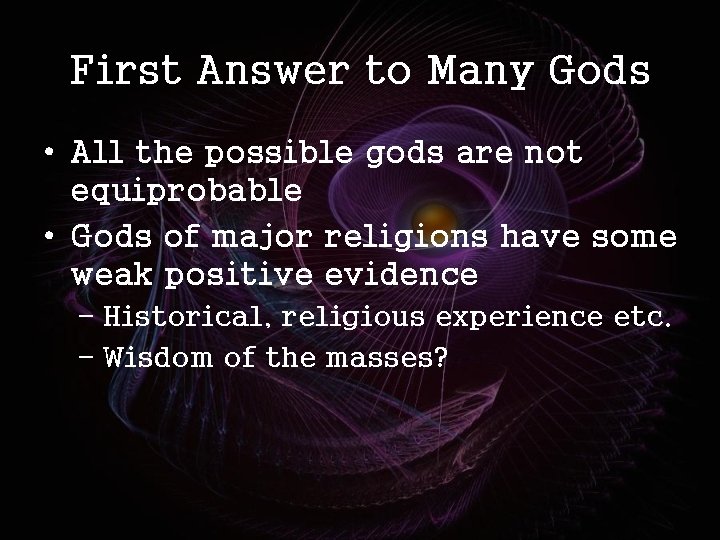 First Answer to Many Gods

• All the possible gods are not equiprobable
• Gods of major religions have some weak positive evidence
– Historical, religious experience etc.
– Wisdom of the masses?